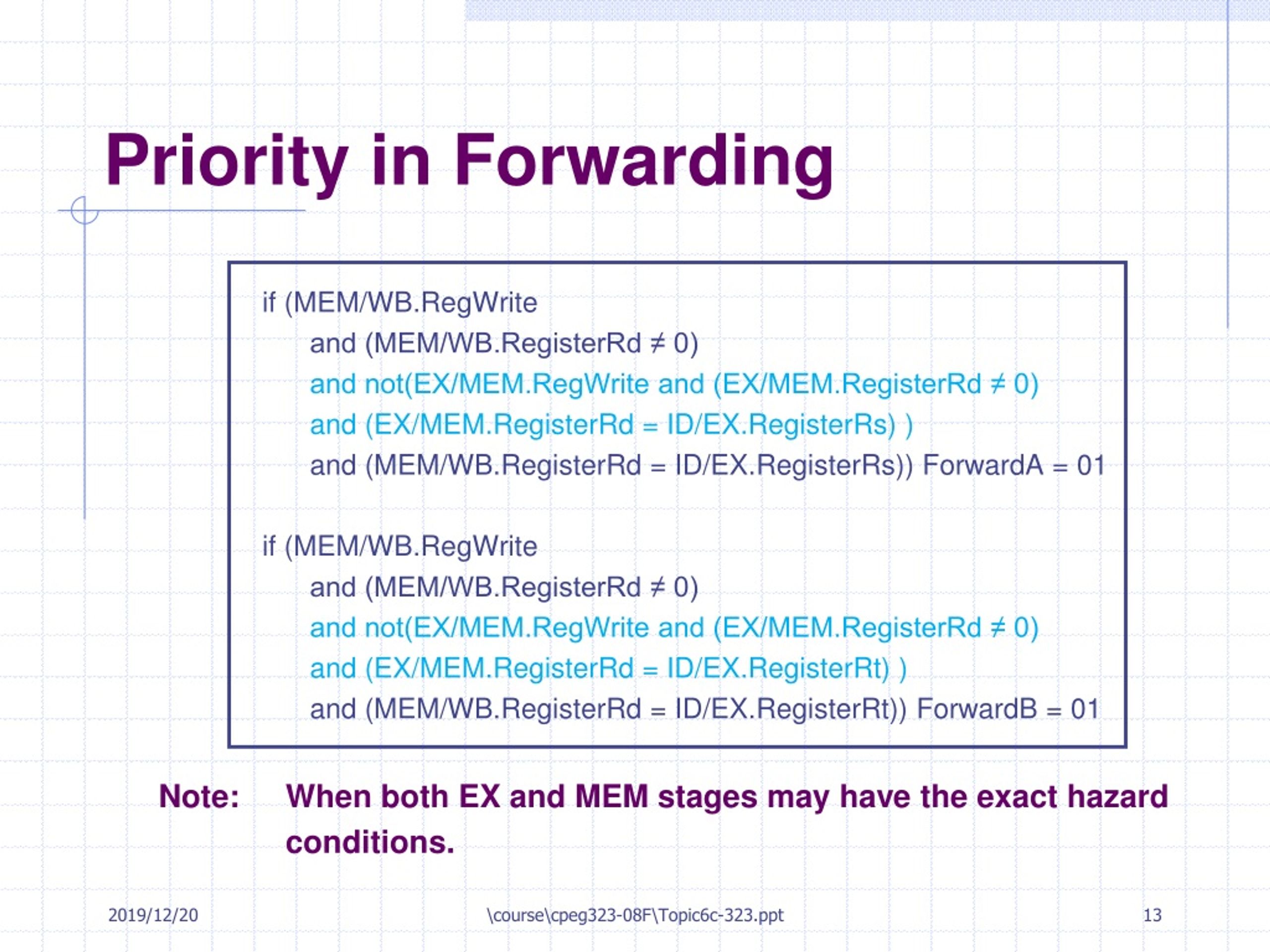 Priority in Forwarding

if (MEM/WB.RegWrite
and (MEM/WB.RegisterRd ≠ 0)
and not(EX/MEM.RegWrite and (EX/MEM.RegisterRd ≠ 0)
and (EX/MEM.RegisterRd = ID/EX.RegisterRs) )
and (MEM/WB.RegisterRd = ID/EX.RegisterRs)) ForwardA = 01

if (MEM/WB.RegWrite
and (MEM/WB.RegisterRd ≠ 0)
and not(EX/MEM.RegWrite and (EX/MEM.RegisterRd ≠ 0)
and (EX/MEM.RegisterRd = ID/EX.RegisterRt) )
and (MEM/WB.RegisterRd = ID/EX.RegisterRt)) ForwardB = 01

Note: When both EX and MEM stages may have the exact hazard conditions.

2019/12/20 \course\cpeg323-08F\Topic6c-323.ppt 13